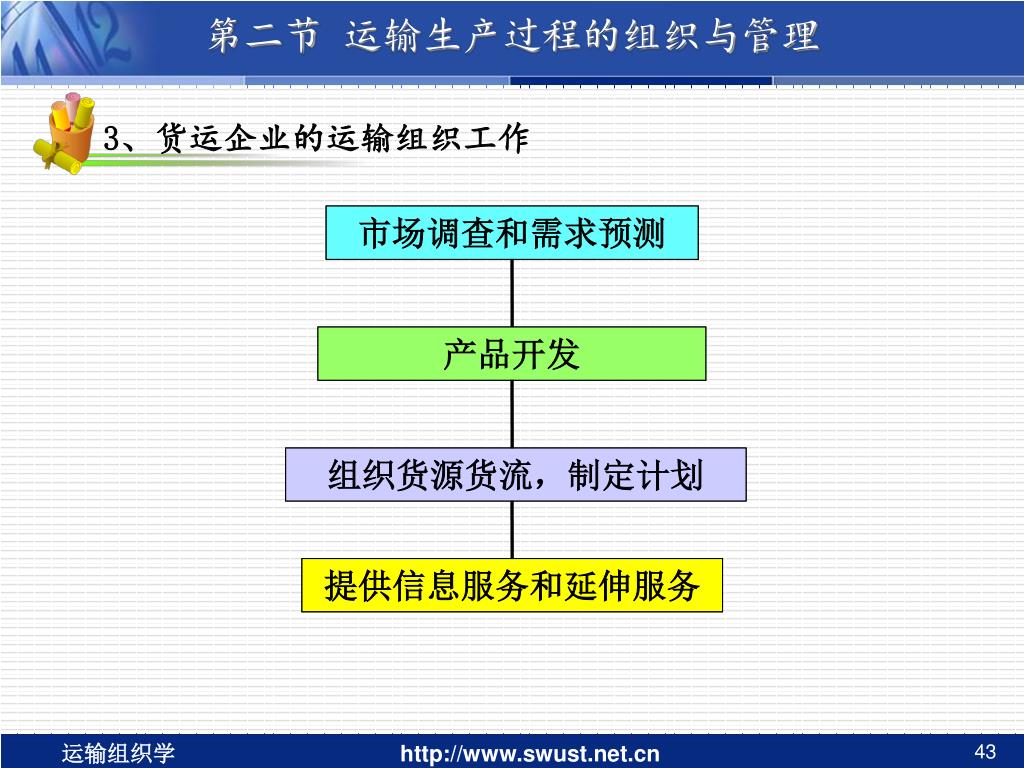 第二节 运输生产过程的组织与管理

3、货运企业的运输组织工作

市场调查和需求预测

产品开发

组织货源货流，制定计划

提供信息服务和延伸服务

运输组织学

http://www.swust.net.cn

43